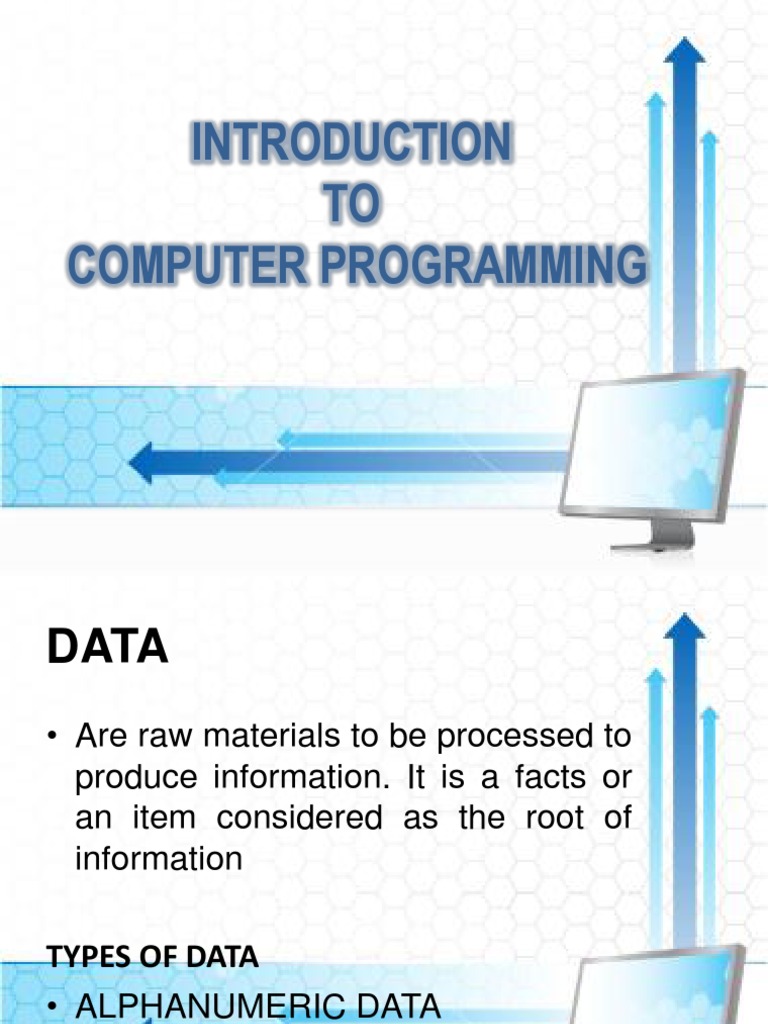 INTRODUCTION
TO
COMPUTER PROGRAMMING

DATA

• Are raw materials to be processed to produce information. It is a facts or an item considered as the root of information

TYPES OF DATA

• ALPHANUMERIC DATA